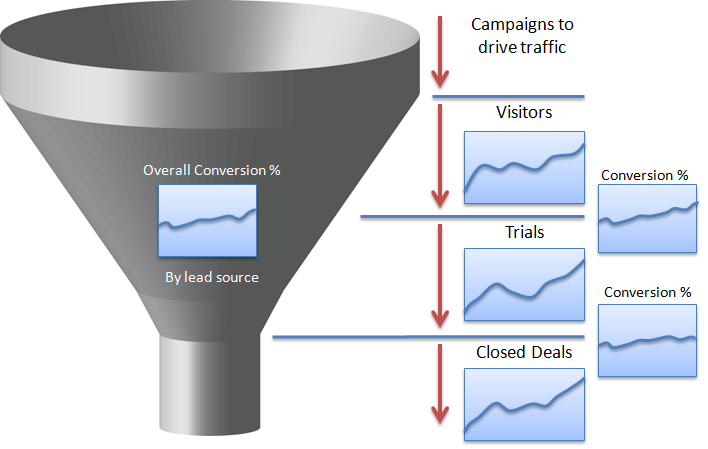 Overall Conversion %

By lead source

Campaigns to drive traffic

Visitors

Conversion %

Trials

Conversion %

Closed Deals